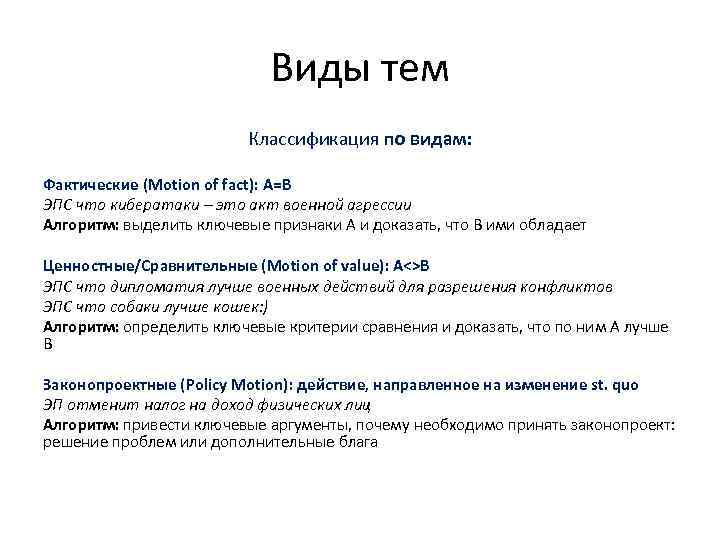 Виды тем

Классификация по видам:

Фактические (Motion of fact): A=B
ЭПС что кибератаки – это акт военной агрессии
Алгоритм: выделить ключевые признаки А и доказать, что В ими обладает

Ценностные/Сравнительные (Motion of value): A<>B
ЭПС что дипломатия лучше военных действий для разрешения конфликтов
ЭПС что собаки лучше кошек:)
Алгоритм: определить ключевые критерии сравнения и доказать, что по ним А лучше В

Законопроектные (Policy Motion): действие, направленное на изменение st. quo
ЭП отменит налог на доход физических лиц
Алгоритм: привести ключевые аргументы, почему необходимо принять законопроект: решение проблем или дополнительные блага